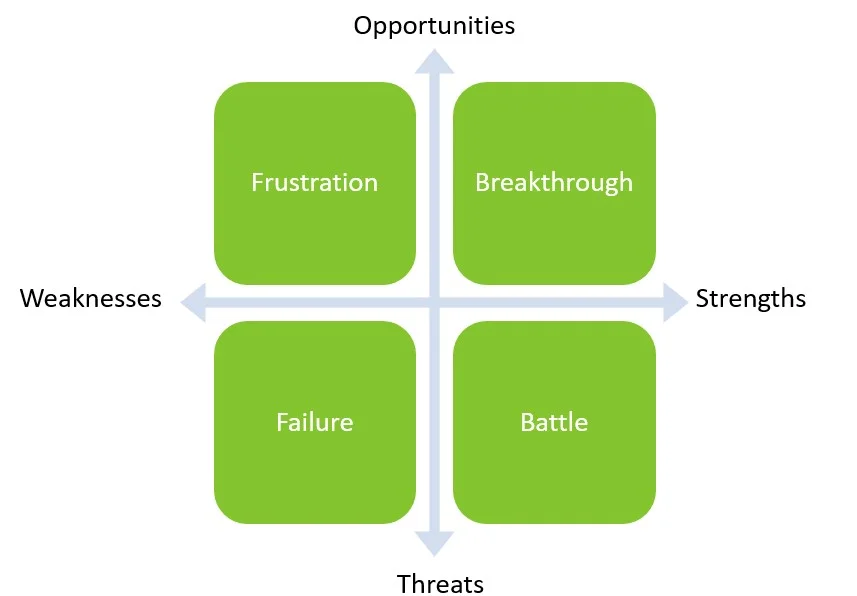 Opportunities

Frustration

Breakthrough

Weaknesses

Strengths

Failure

Battle

Threats